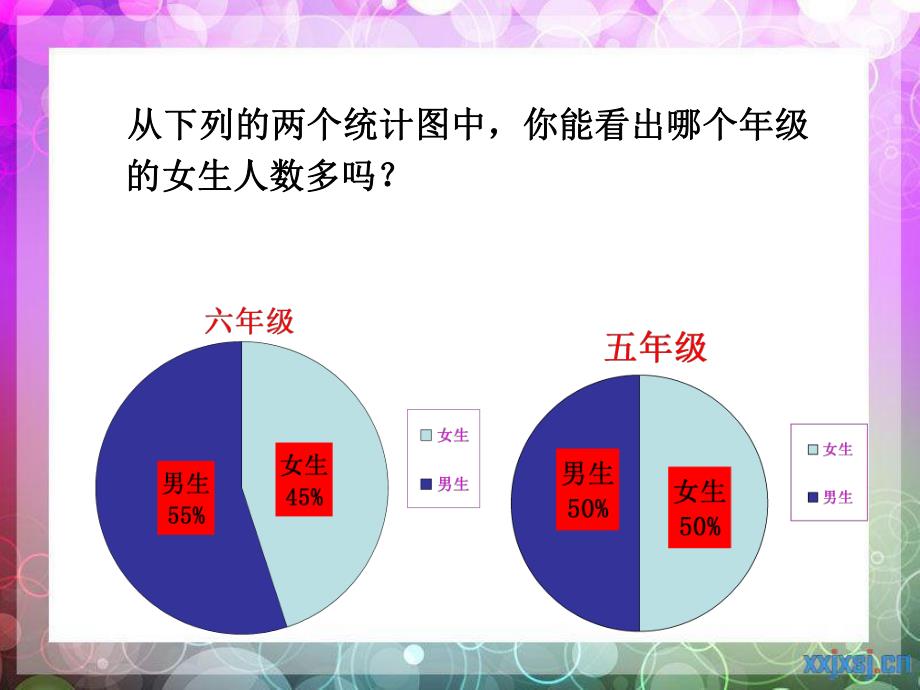 从下列的两个统计图中，你能看出哪个年级的女生人数多吗？

六年级

男生
55%

女生
45%

女生

男生

五年级

男生
50%

女生
50%

女生

男生

xxjxsj.cn